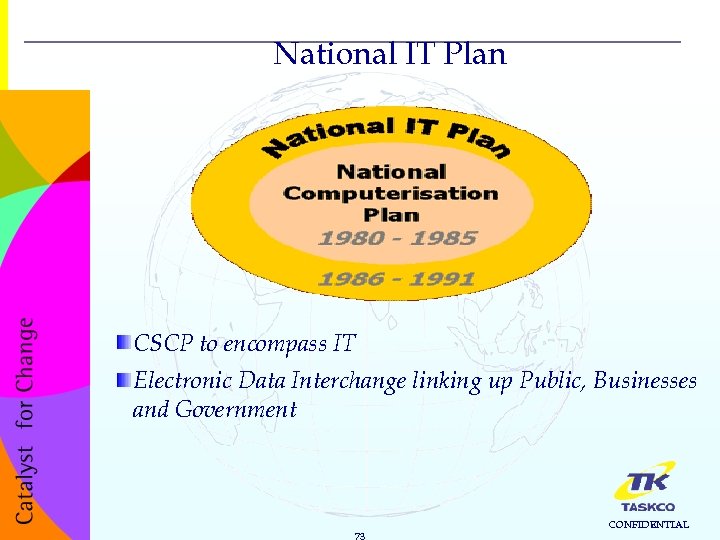 National IT Plan

National IT Plan

National Computerisation Plan

1980 - 1985

1986 - 1991

CSCP to encompass IT

Electronic Data Interchange linking up Public, Businesses and Government

Catalyst for Change

TK
TASKCO

CONFIDENTIAL

73